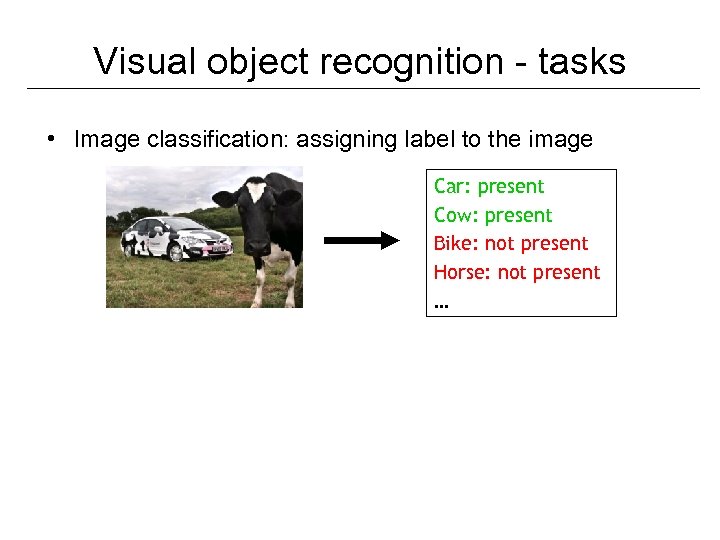 Visual object recognition - tasks

• Image classification: assigning label to the image

Car: present
Cow: present
Bike: not present
Horse: not present
...